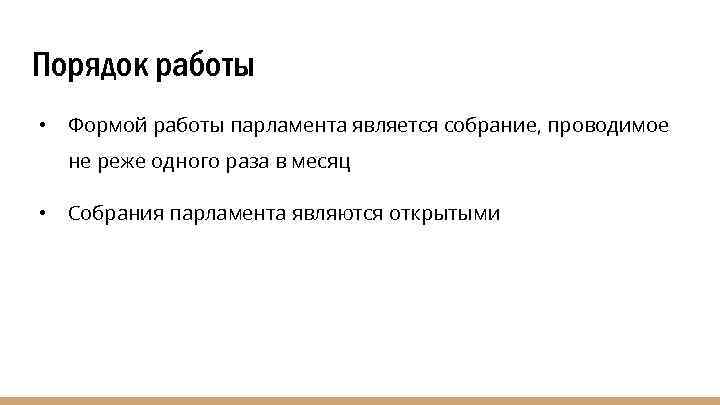 Порядок работы

• Формой работы парламента является собрание, проводимое не реже одного раза в месяц

• Собрания парламента являются открытыми